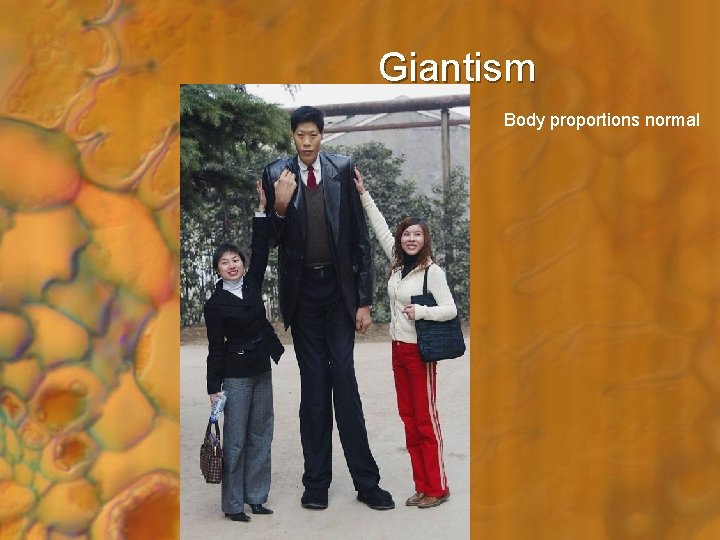 Giantism

Body proportions normal